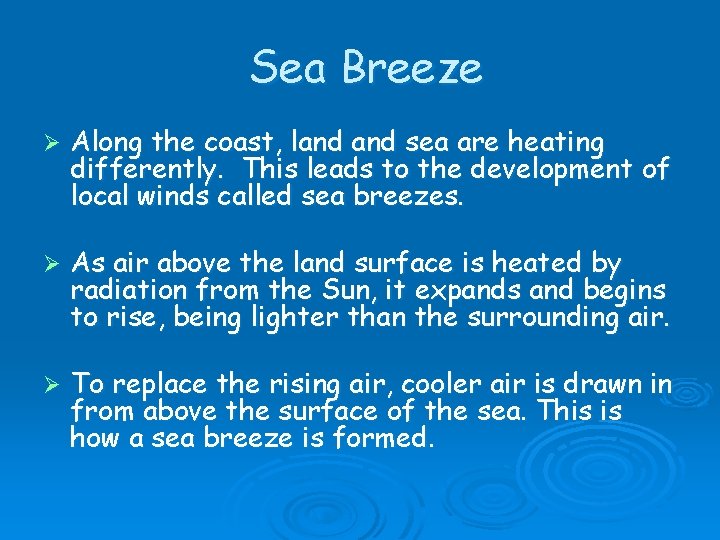 Sea Breeze

➢ Along the coast, land and sea are heating differently. This leads to the development of local winds called sea breezes.

➢ As air above the land surface is heated by radiation from the Sun, it expands and begins to rise, being lighter than the surrounding air.

➢ To replace the rising air, cooler air is drawn in from above the surface of the sea. This is how a sea breeze is formed.